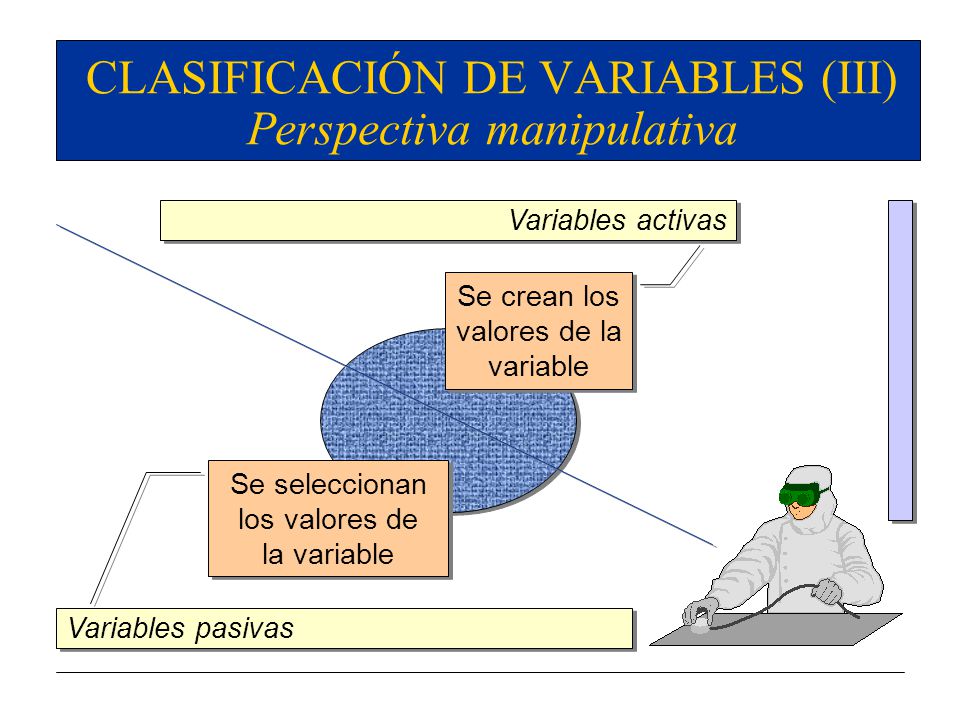 CLASIFICACIÓN DE VARIABLES (III)
Perspectiva manipulativa

Variables activas

Se crean los valores de la variable

Se seleccionan los valores de la variable

Variables pasivas